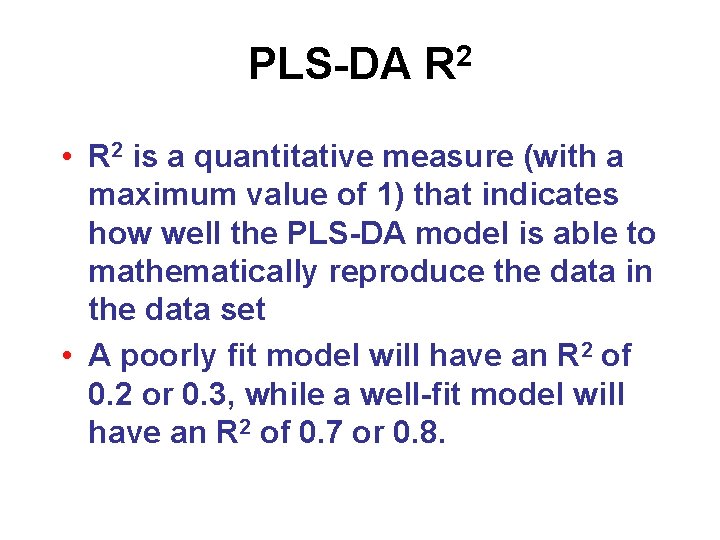 PLS-DA $R^2$

• $R^2$ is a quantitative measure (with a maximum value of 1) that indicates how well the PLS-DA model is able to mathematically reproduce the data in the data set

• A poorly fit model will have an $R^2$ of 0.2 or 0.3, while a well-fit model will have an $R^2$ of 0.7 or 0.8.